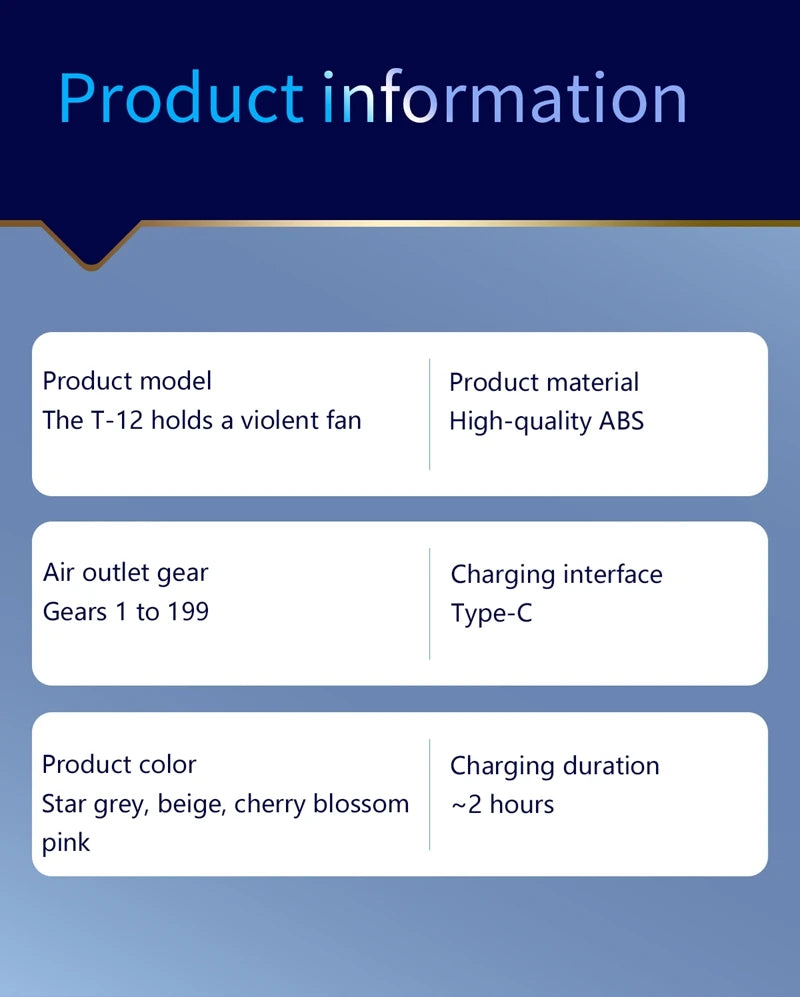 Product information

Product model
The T-12 holds a violent fan

Product material
High-quality ABS

Air outlet gear
Gears 1 to 199

Charging interface
Type-C

Product color
Star grey, beige, cherry blossom pink

Charging duration
~2 hours